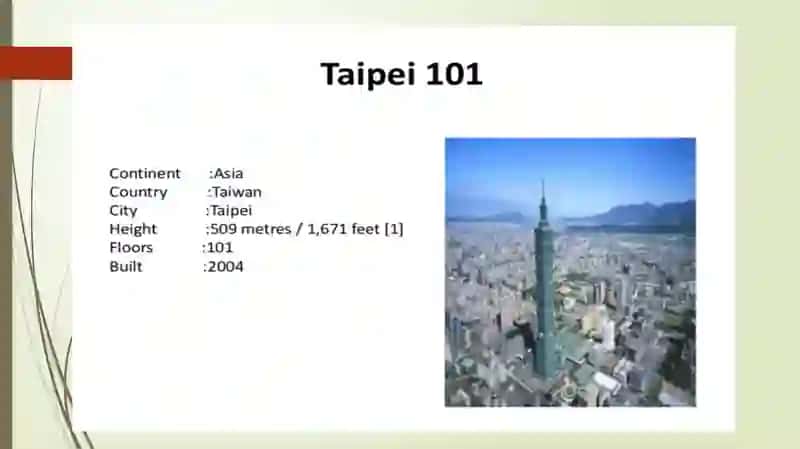 Taipei 101

Continent :Asia
Country :Taiwan
City :Taipei
Height :509 metres / 1,671 feet [1]
Floors :101
Built :2004